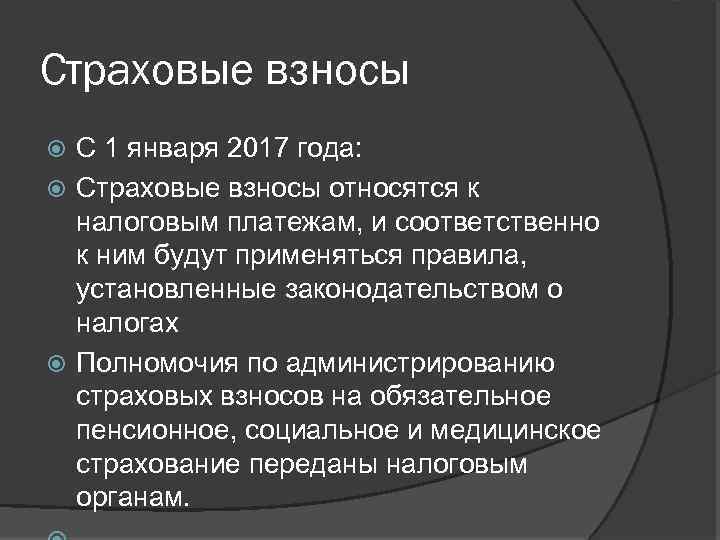 Страховые взносы

С 1 января 2017 года:

Страховые взносы относятся к налоговым платежам, и соответственно к ним будут применяться правила, установленные законодательством о налогах

Полномочия по администрированию страховых взносов на обязательное пенсионное, социальное и медицинское страхование переданы налоговым органам.